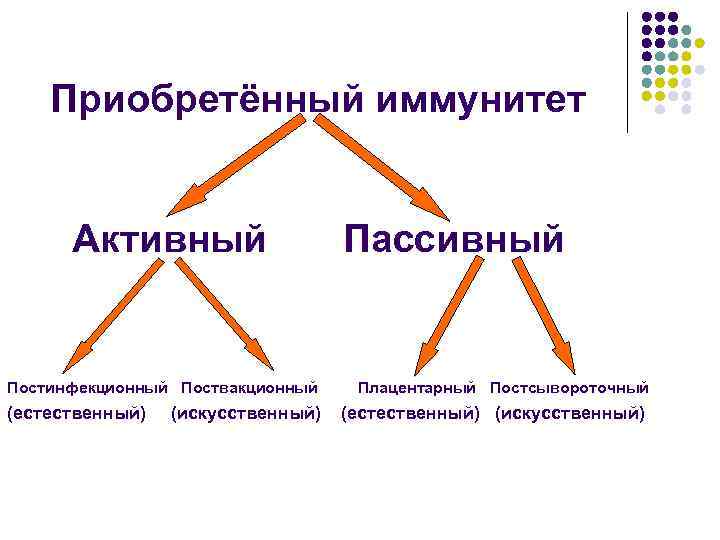 Приобретённый иммунитет

Активный

Пассивный

Постинфекционный (естественный)

Поствакционный (искусственный)

Плацентарный (естественный)

Постсывороточный (искусственный)